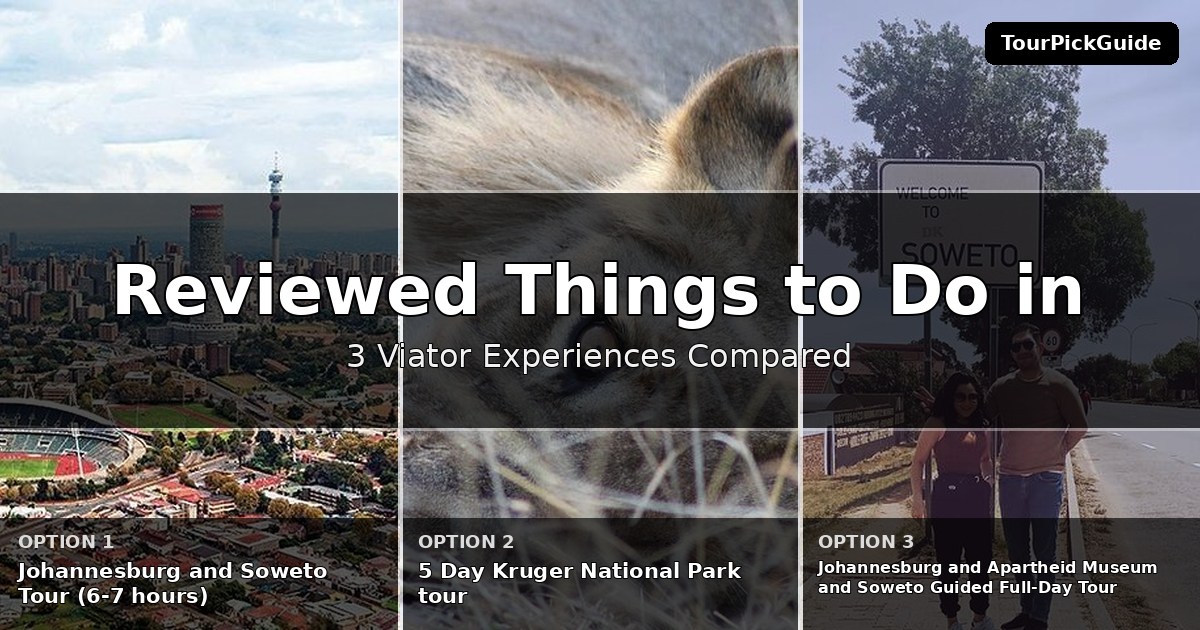 TourPickGuide

WELCOME TO SOWETO

40

Reviewed Things to Do in

3 Viator Experiences Compared

OPTION 1
Johannesburg and Soweto Tour (6-7 hours)

OPTION 2
5 Day Kruger National Park tour

OPTION 3
Johannesburg and Apartheid Museum and Soweto Guided Full-Day Tour